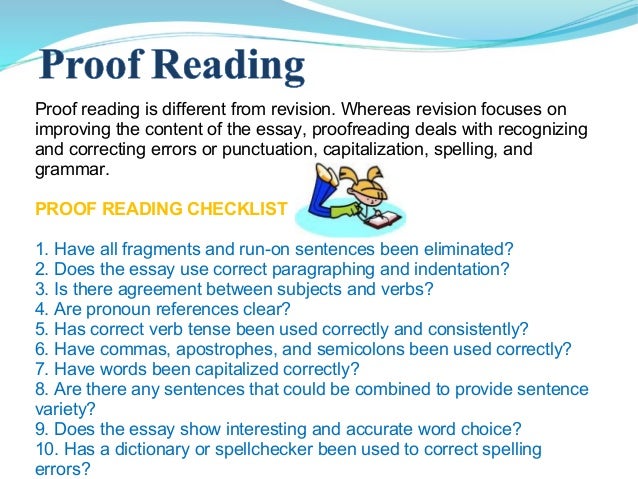 Proof Reading

Proof reading is different from revision. Whereas revision focuses on improving the content of the essay, proofreading deals with recognizing and correcting errors or punctuation, capitalization, spelling, and grammar.

PROOF READING CHECKLIST

1. Have all fragments and run-on sentences been eliminated?
2. Does the essay use correct paragraphing and indentation?
3. Is there agreement between subjects and verbs?
4. Are pronoun references clear?
5. Has correct verb tense been used correctly and consistently?
6. Have commas, apostrophes, and semicolons been used correctly?
7. Have words been capitalized correctly?
8. Are there any sentences that could be combined to provide sentence variety?
9. Does the essay show interesting and accurate word choice?
10. Has a dictionary or spellchecker been used to correct spelling errors?